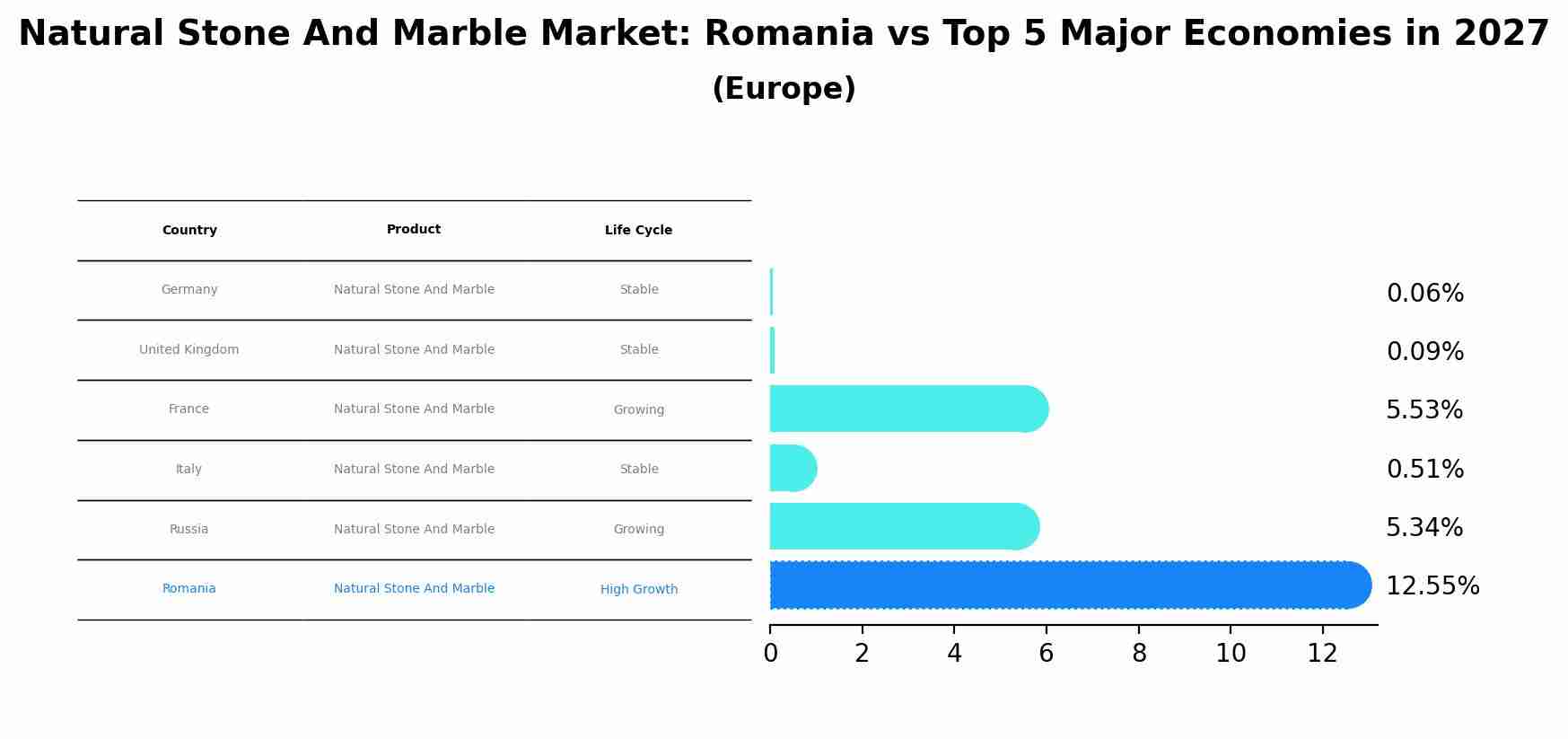 Natural Stone And Marble Market: Romania vs Top 5 Major Economies in 2027
(Europe)

| Country | Product | Life Cycle |
|---|---|---|
| Germany | Natural Stone And Marble | Stable |
| United Kingdom | Natural Stone And Marble | Stable |
| France | Natural Stone And Marble | Growing |
| Italy | Natural Stone And Marble | Stable |
| Russia | Natural Stone And Marble | Growing |
| Romania | Natural Stone And Marble | High Growth |

0.06%
0.09%
5.53%
0.51%
5.34%
12.55%

0 2 4 6 8 10 12